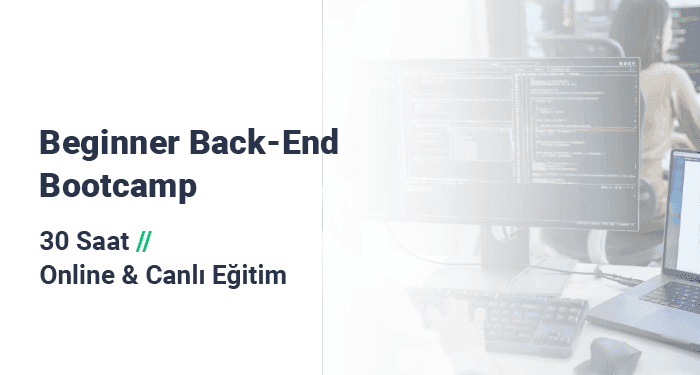 Beginner Back-End Bootcamp

30 Saat //
Online & Canlı Eğitim